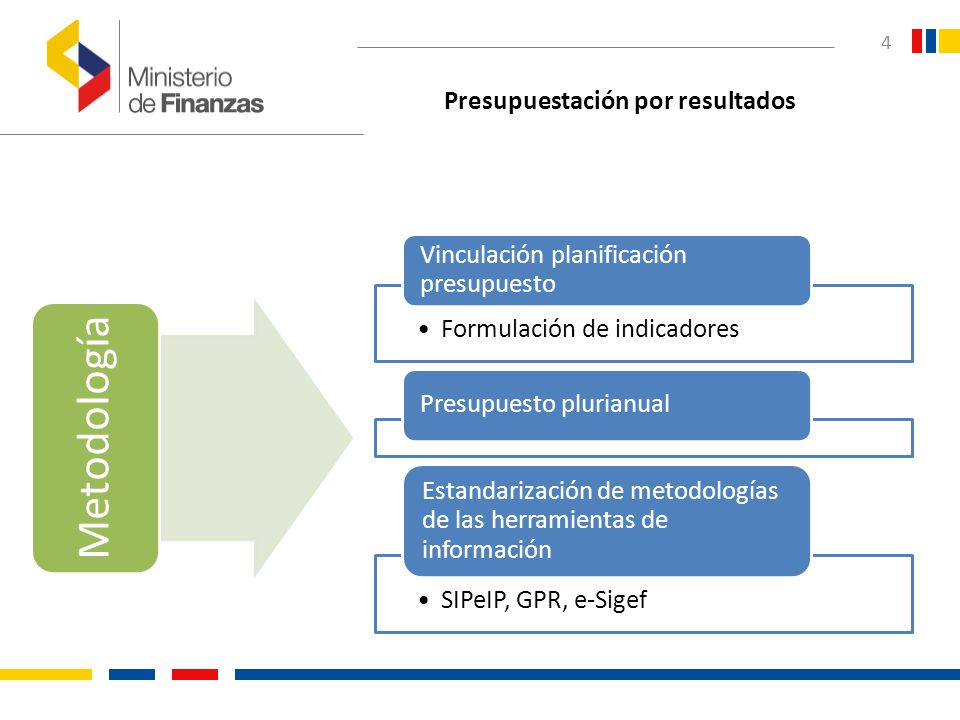 Ministerio de Finanzas

4

Presupuestación por resultados

Metodología

Vinculación planificación presupuesto

• Formulación de indicadores

Presupuesto plurianual

Estandarización de metodologías de las herramientas de información

• SIPeIP, GPR, e-Sigef